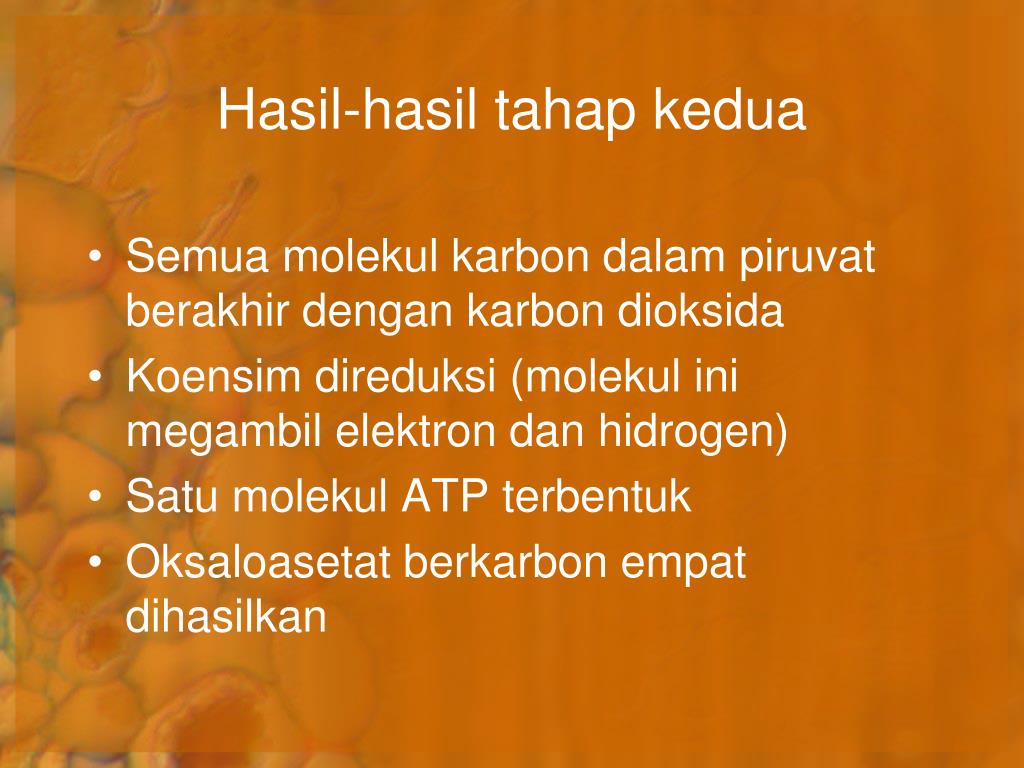 Hasil-hasil tahap kedua

• Semua molekul karbon dalam piruvat berakhir dengan karbon dioksida
• Koensim direduksi (molekul ini megambil elektron dan hidrogen)
• Satu molekul ATP terbentuk
• Oksaloasetat berkarbon empat dihasilkan